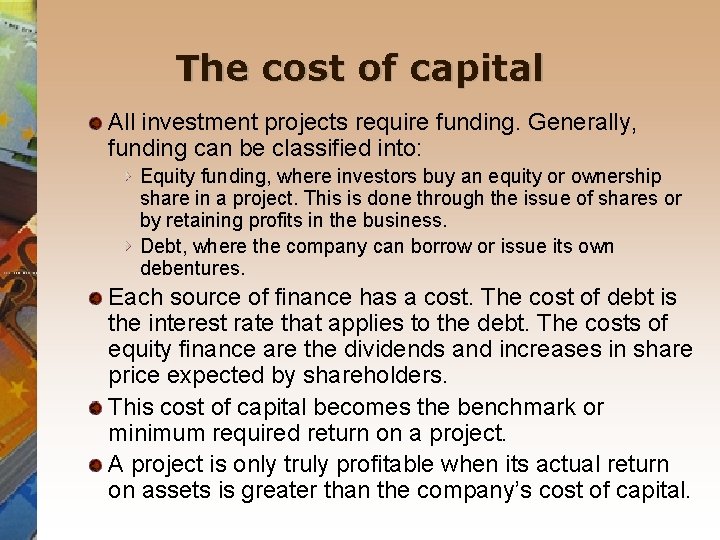 The cost of capital

All investment projects require funding. Generally, funding can be classified into:

Equity funding, where investors buy an equity or ownership share in a project. This is done through the issue of shares or by retaining profits in the business.

Debt, where the company can borrow or issue its own debentures.

Each source of finance has a cost. The cost of debt is the interest rate that applies to the debt. The costs of equity finance are the dividends and increases in share price expected by shareholders.

This cost of capital becomes the benchmark or minimum required return on a project.

A project is only truly profitable when its actual return on assets is greater than the company's cost of capital.